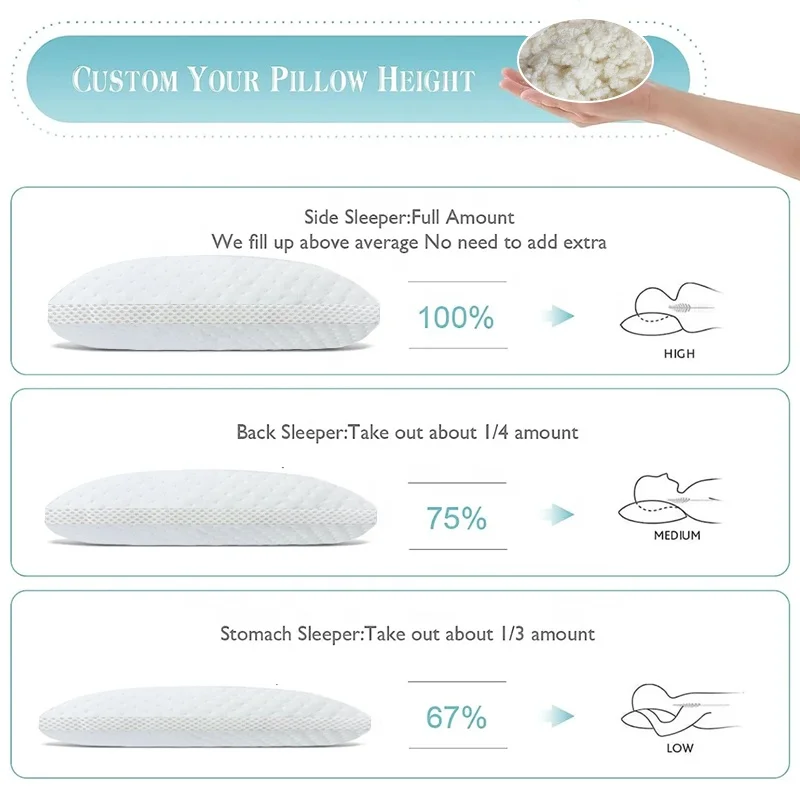 CUSTOM YOUR PILLOW HEIGHT

Side Sleeper:Full Amount
We fill up above average No need to add extra

100%

HIGH

Back Sleeper:Take out about 1/4 amount

75%

MEDIUM

Stomach Sleeper:Take out about 1/3 amount

67%

LOW